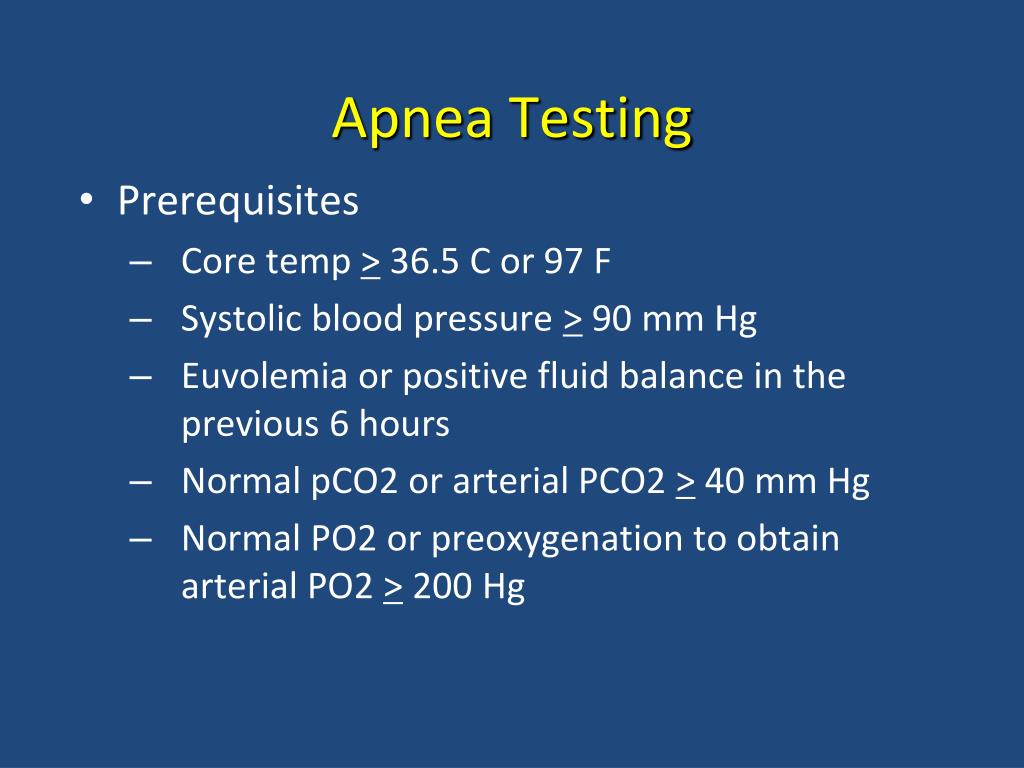 Apnea Testing

• Prerequisites
 – Core temp $\geq$ 36.5 C or 97 F
 – Systolic blood pressure $\geq$ 90 mm Hg
 – Euvolemia or positive fluid balance in the previous 6 hours
 – Normal pCO2 or arterial PCO2 $\geq$ 40 mm Hg
 – Normal PO2 or preoxygenation to obtain arterial PO2 $\geq$ 200 Hg